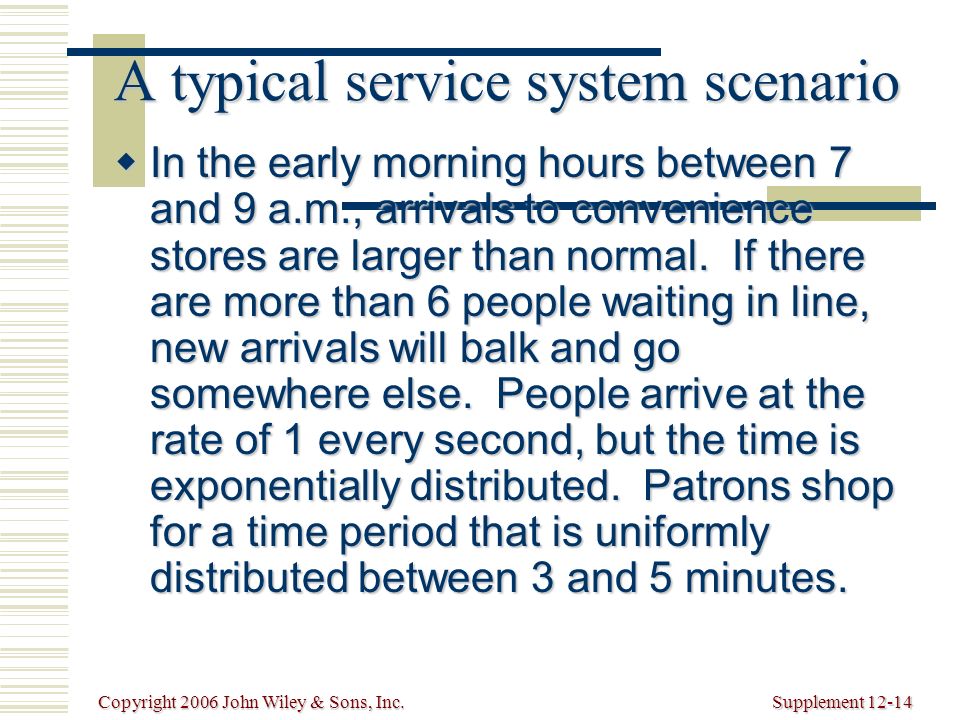 A typical service system scenario

In the early morning hours between 7 and 9 a.m., arrivals to convenience stores are larger than normal. If there are more than 6 people waiting in line, new arrivals will balk and go somewhere else. People arrive at the rate of 1 every second, but the time is exponentially distributed. Patrons shop for a time period that is uniformly distributed between 3 and 5 minutes.

Copyright 2006 John Wiley & Sons, Inc.

Supplement 12-14